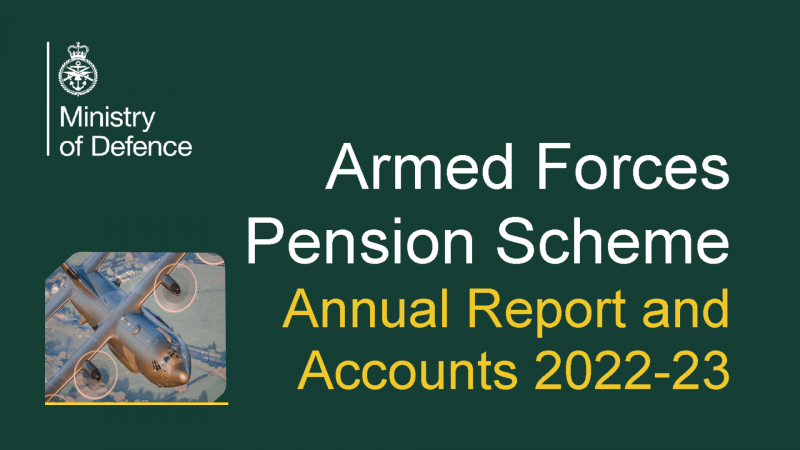 Ministry of Defence

Armed Forces Pension Scheme

Annual Report and Accounts 2022-23